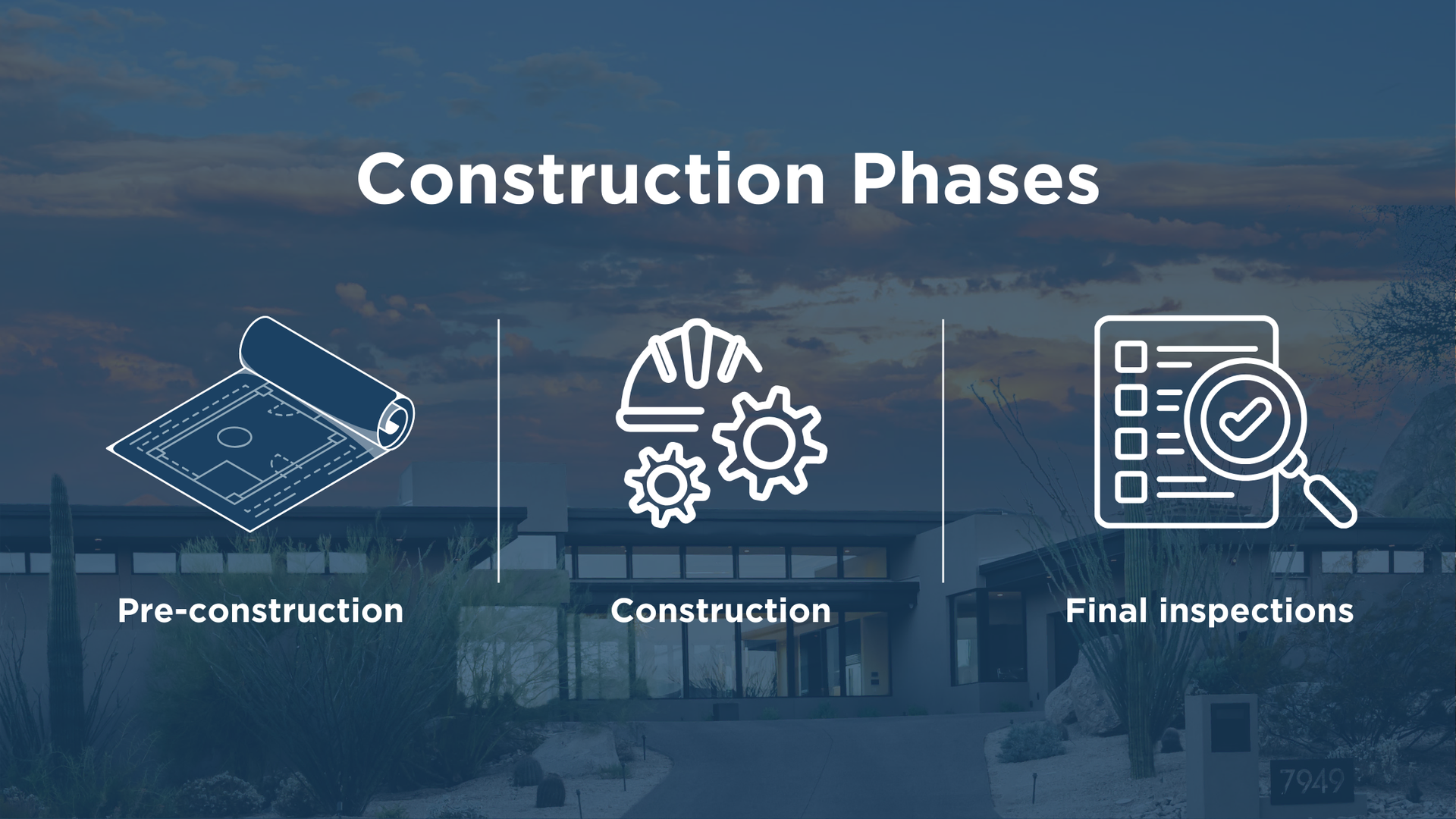 Construction Phases

Pre-construction

Construction

Final inspections

7949